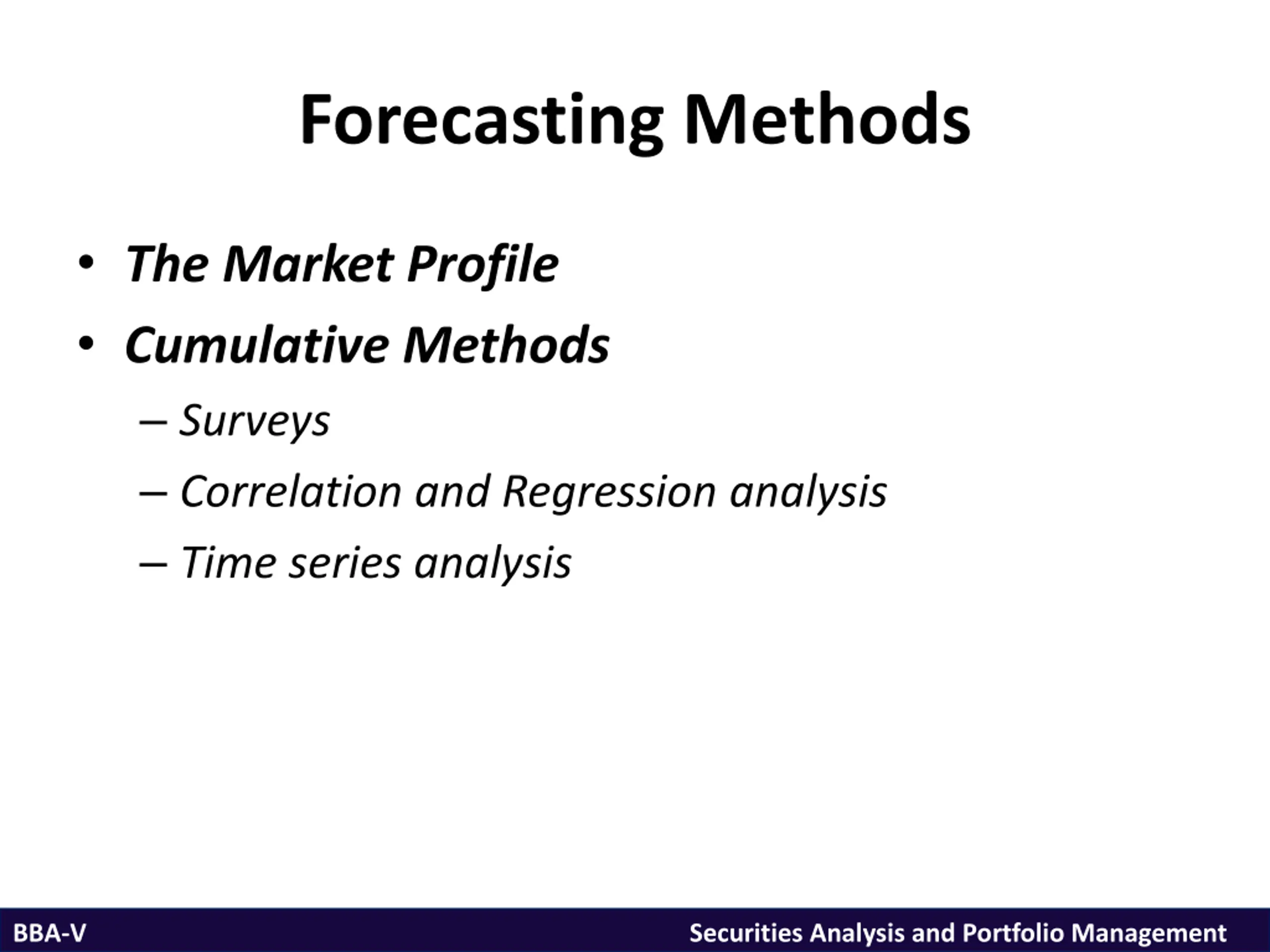 Forecasting Methods

• The Market Profile
• Cumulative Methods
– Surveys
– Correlation and Regression analysis
– Time series analysis

BBA-V

Securities Analysis and Portfolio Management